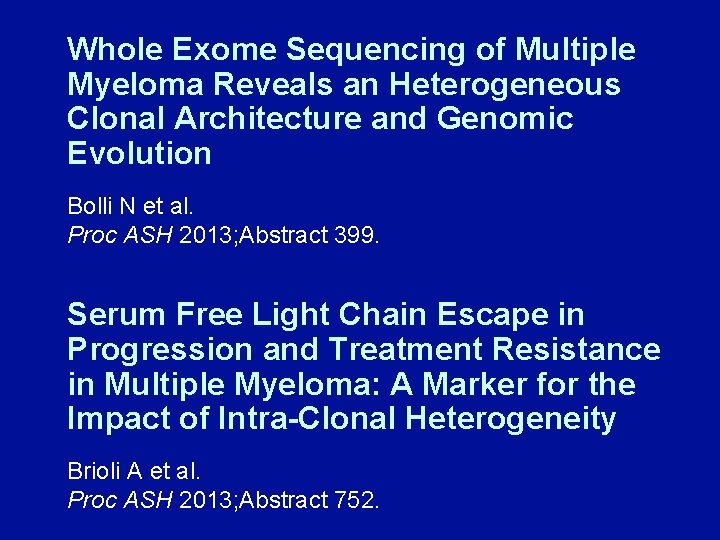 Whole Exome Sequencing of Multiple Myeloma Reveals an Heterogeneous Clonal Architecture and Genomic Evolution

Bolli N et al.
Proc ASH 2013;Abstract 399.

Serum Free Light Chain Escape in Progression and Treatment Resistance in Multiple Myeloma: A Marker for the Impact of Intra-Clonal Heterogeneity

Brioli A et al.
Proc ASH 2013;Abstract 752.